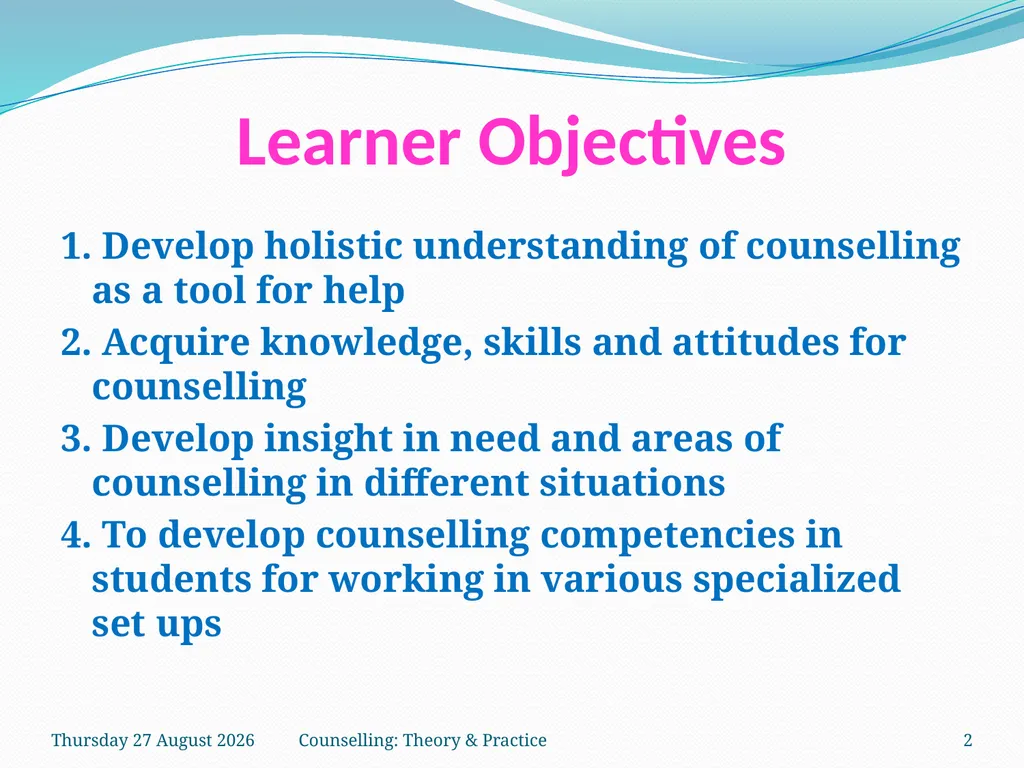 Learner Objectives

1. Develop holistic understanding of counselling as a tool for help

2. Acquire knowledge, skills and attitudes for counselling

3. Develop insight in need and areas of counselling in different situations

4. To develop counselling competencies in students for working in various specialized set ups

Thursday 27 August 2026

Counselling: Theory & Practice

2